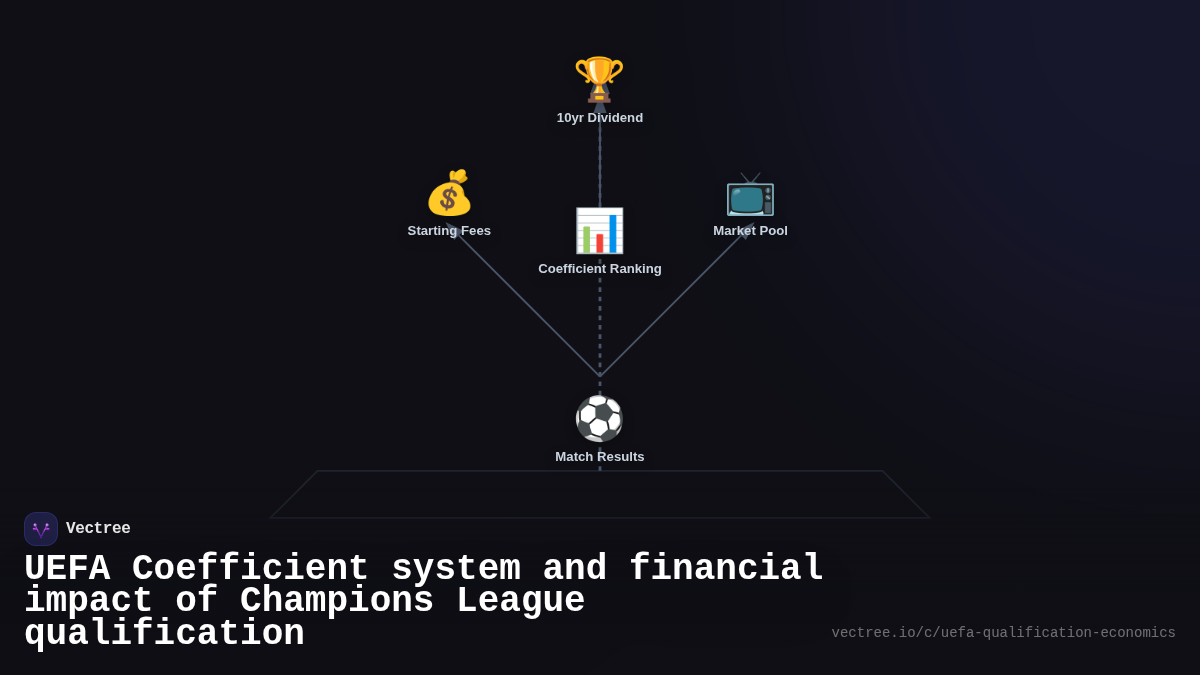 10yr Dividend

Starting Fees

Coefficient Ranking

Market Pool

Match Results

Vectree

UEFA Coefficient system and financial impact of Champions League qualification

vectree.io/c/uefa-qualification-economics